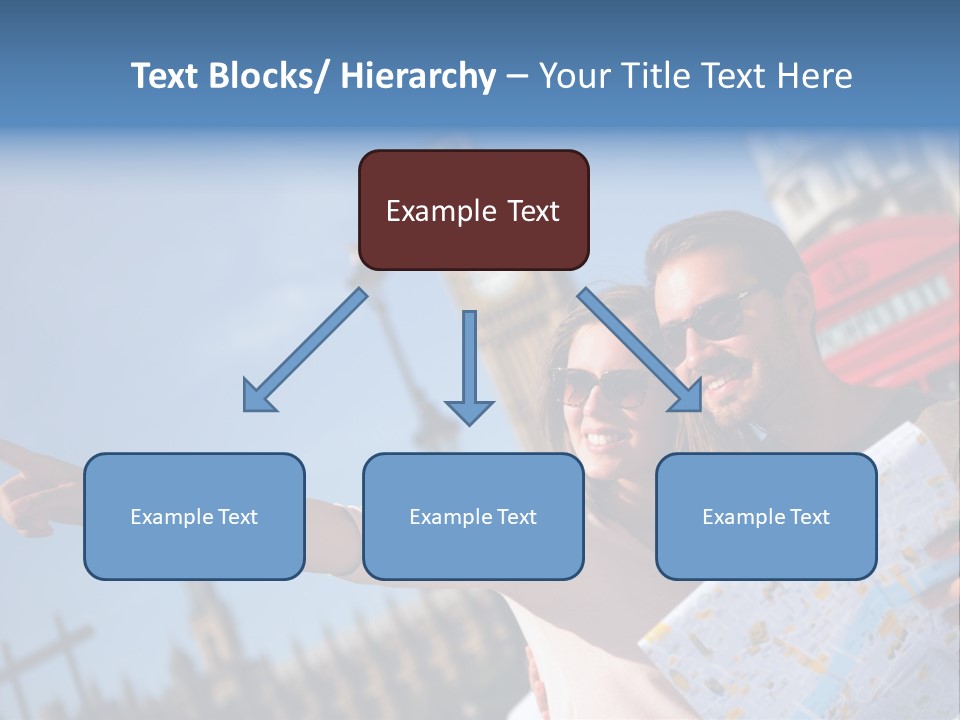 Text Blocks/ Hierarchy – Your Title Text Here

Example Text

Example Text

Example Text

Example Text